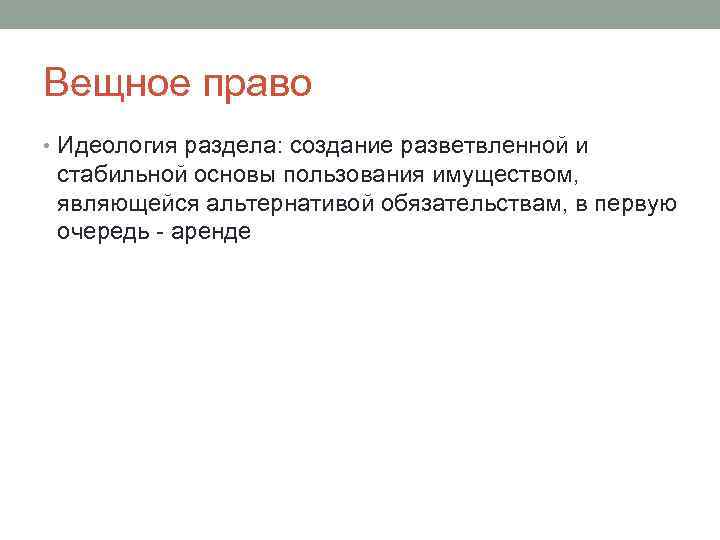 Вещное право

• Идеология раздела: создание разветвленной и стабильной основы пользования имуществом, являющейся альтернативой обязательствам, в первую очередь - аренде